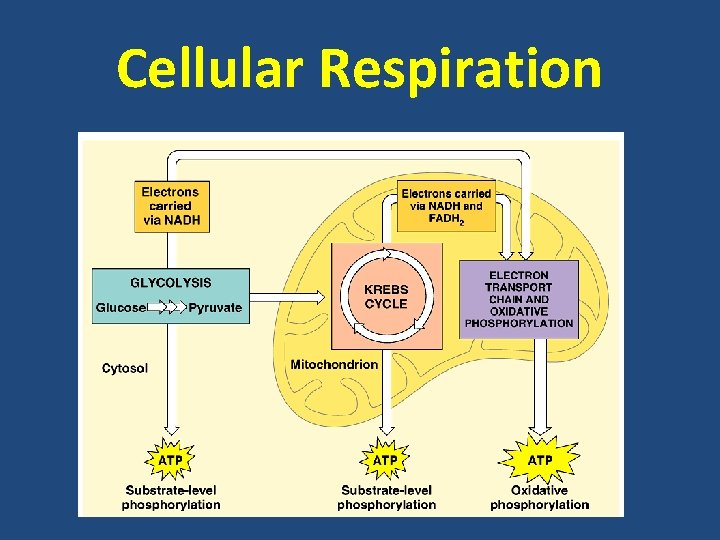 Cellular Respiration

Electrons carried via NADH

Electrons carried via NADH and $FADH_2$

GLYCOLYSIS
Glucose Pyruvate

KREBS CYCLE

ELECTRON TRANSPORT CHAIN AND OXIDATIVE PHOSPHORYLATION

Cytosol

Mitochondrion

ATP
Substrate-level phosphorylation

ATP
Substrate-level phosphorylation

ATP
Oxidative phosphorylation